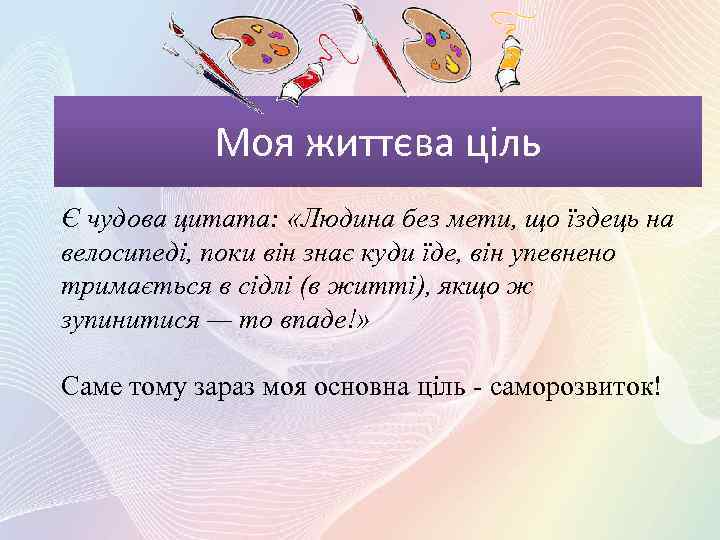 Моя життєва ціль

Є чудова цитата: «Людина без мети, що їздець на велосипеді, поки він знає куди їде, він упевнено тримається в сідлі (в житті), якщо ж зупинитися — то впаде!»

Саме тому зараз моя основна ціль - саморозвиток!